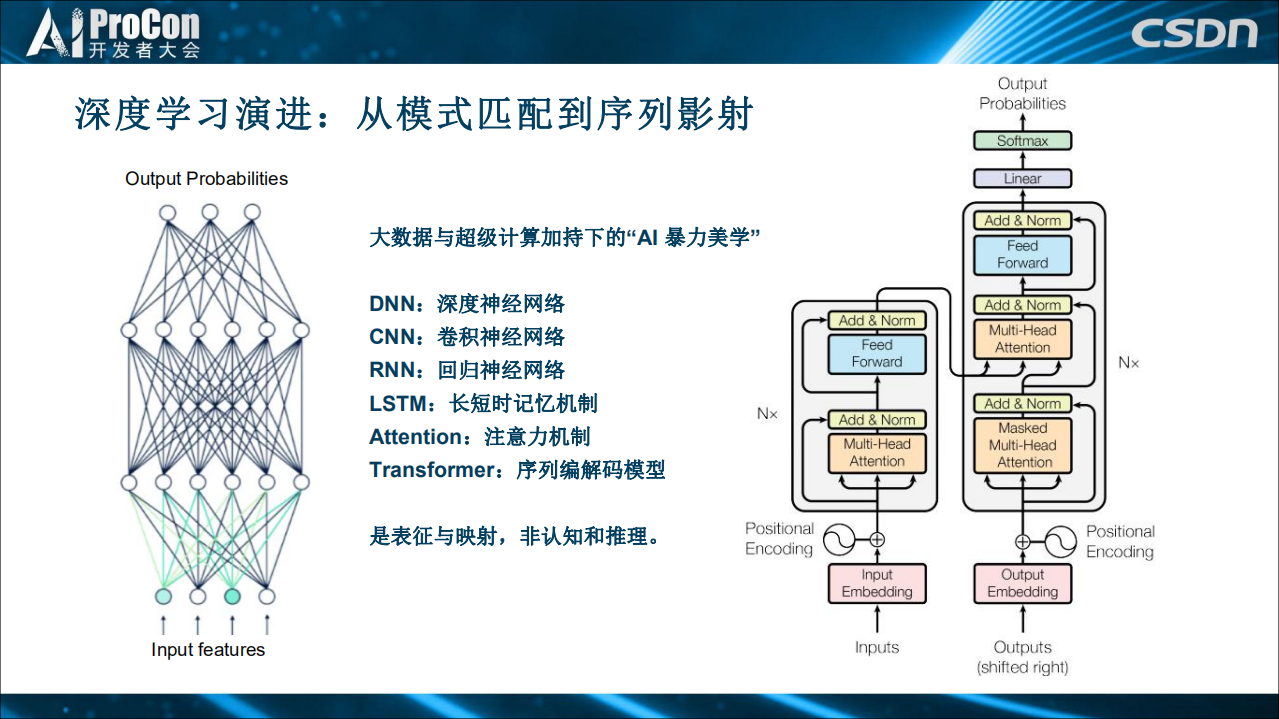 AI ProCon
开发者大会

CSDN

深度学习演进：从模式匹配到序列影射

Output Probabilities

Input features

大数据与超级计算加持下的“AI 暴力美学”

DNN：深度神经网络
CNN：卷积神经网络
RNN：回归神经网络
LSTM：长短时记忆机制
Attention：注意力机制
Transformer：序列编解码模型

是表征与映射，非认知和推理。

Output Probabilities

Softmax

Linear

Add & Norm

Feed Forward

Add & Norm

Multi-Head Attention

Add & Norm

Masked Multi-Head Attention

N×

Add & Norm

Feed Forward

Add & Norm

Multi-Head Attention

N×

Positional Encoding

Positional Encoding

Input Embedding

Output Embedding

Inputs

Outputs (shifted right)